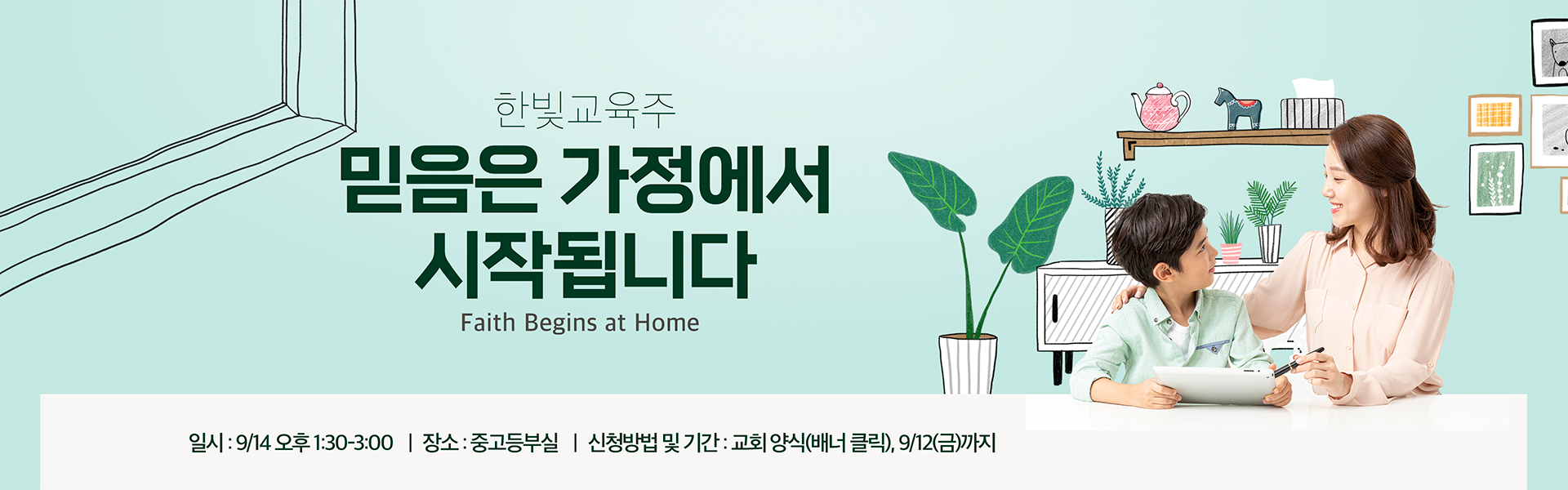 한빛교육주

믿음은 가정에서 시작됩니다

Faith Begins at Home

일시 : 9/14 오후 1:30-3:00 | 장소 : 중고등부실 | 신청방법 및 기간 : 교회 양식(배너 클릭), 9/12(금)까지